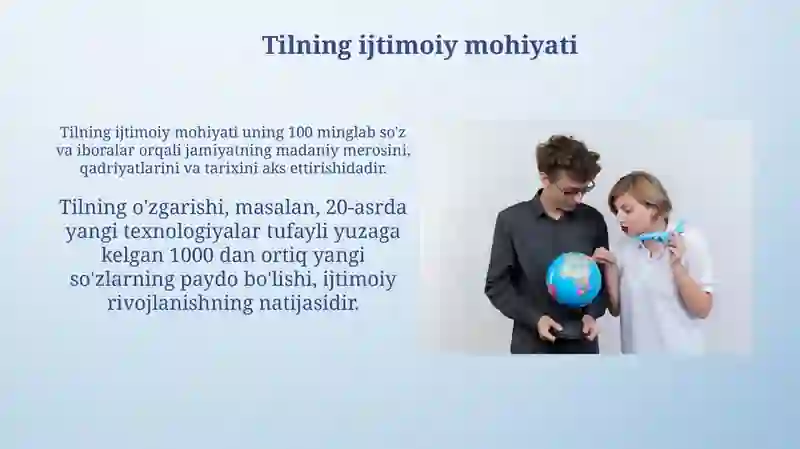 Tilning ijtimoiy mohiyati

Tilning ijtimoiy mohiyati uning 100 minglab so'z va iboralar orqali jamiyatning madaniy merosini, qadriyatlarini va tarixini aks ettirishidadir.

Tilning o'zgarishi, masalan, 20-asrda yangi texnologiyalar tufayli yuzaga kelgan 1000 dan ortiq yangi so'zlarning paydo bo'lishi, ijtimoiy rivojlanishning natijasidir.